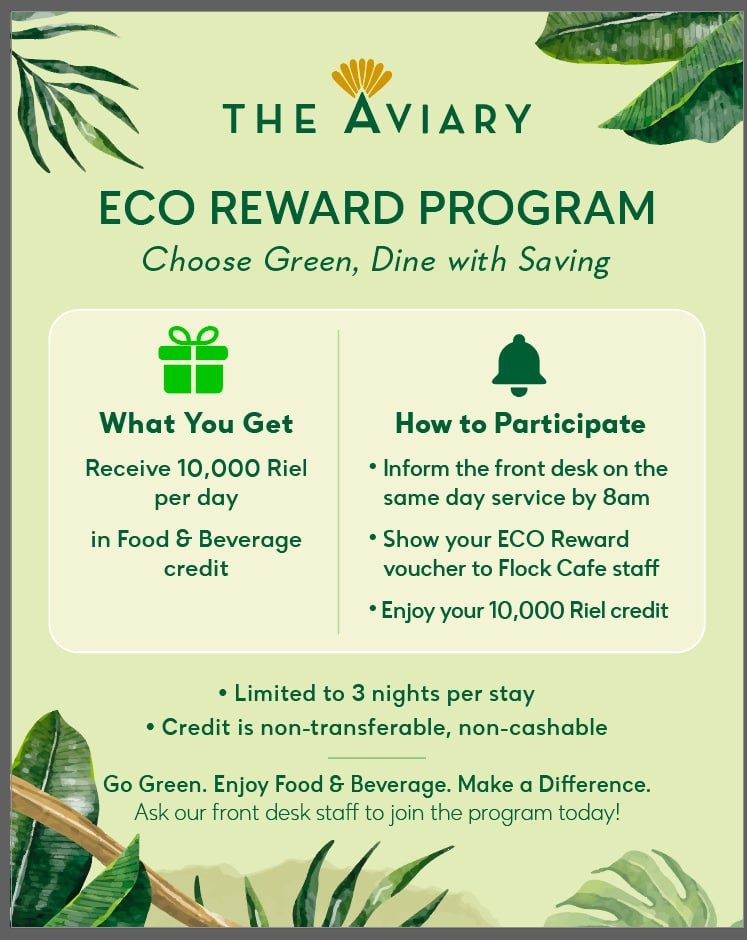 THE AVIARY

ECO REWARD PROGRAM

Choose Green, Dine with Saving

What You Get

Receive 10,000 Riel per day

in Food & Beverage credit

How to Participate

• Inform the front desk on the same day service by 8am

• Show your ECO Reward voucher to Flock Cafe staff

• Enjoy your 10,000 Riel credit

• Limited to 3 nights per stay

• Credit is non-transferable, non-cashable

Go Green. Enjoy Food & Beverage. Make a Difference.

Ask our front desk staff to join the program today!